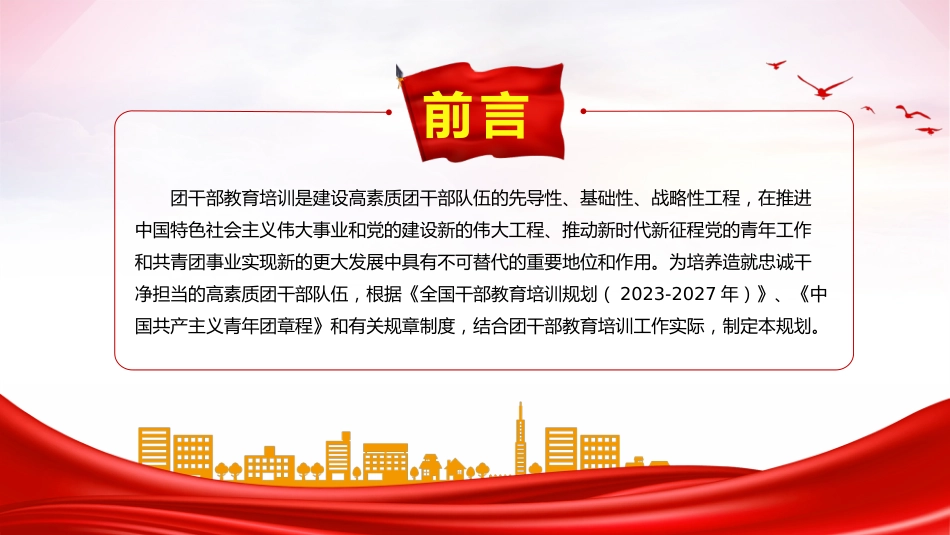 前言

团干部教育培训是建设高素质团干部队伍的先导性、基础性、战略性工程，在推进中国特色社会主义伟大事业和党的建设新的伟大工程、推动新时代新征程党的青年工作和共青团事业实现新的更大发展中具有不可替代的重要地位和作用。为培养造就忠诚干净担当的高素质团干部队伍，根据《全国干部教育培训规划（2023-2027年）》、《中国共产主义青年团章程》和有关规章制度，结合团干部教育培训工作实际，制定本规划。